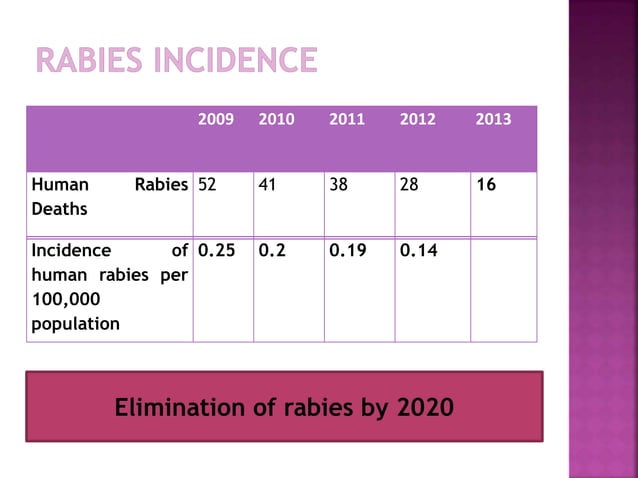 RABIES INCIDENCE

| | 2009 | 2010 | 2011 | 2012 | 2013 |
|---|---|---|---|---|---|
| Human Rabies Deaths | 52 | 41 | 38 | 28 | 16 |
| Incidence of human rabies per 100,000 population | 0.25 | 0.2 | 0.19 | 0.14 | |

Elimination of rabies by 2020